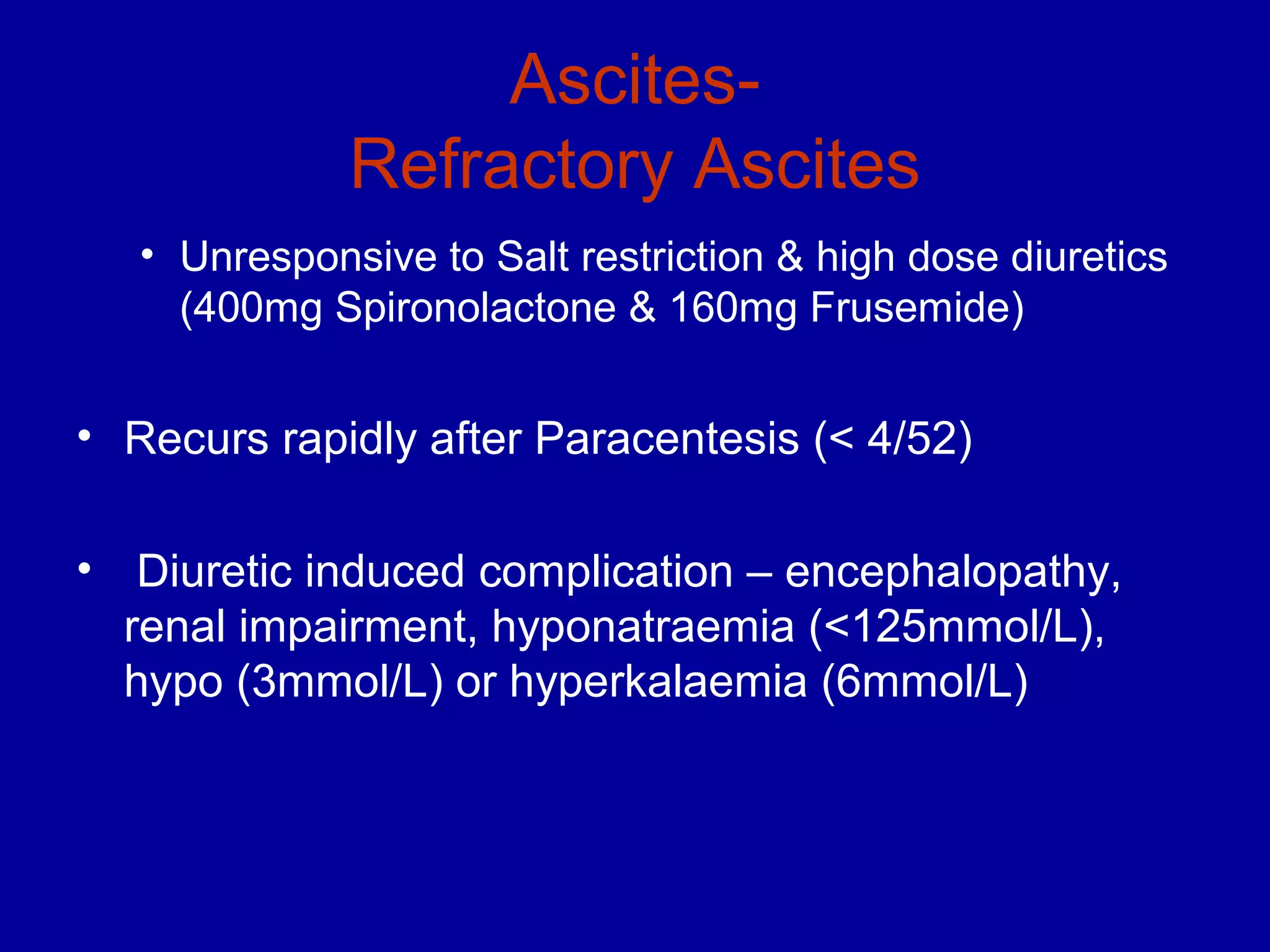 Ascites-
Refractory Ascites

• Unresponsive to Salt restriction & high dose diuretics (400mg Spironolactone & 160mg Frusemide)

• Recurs rapidly after Paracentesis (< 4/52)

• Diuretic induced complication – encephalopathy, renal impairment, hyponatraemia (<125mmol/L), hypo (3mmol/L) or hyperkalaemia (6mmol/L)